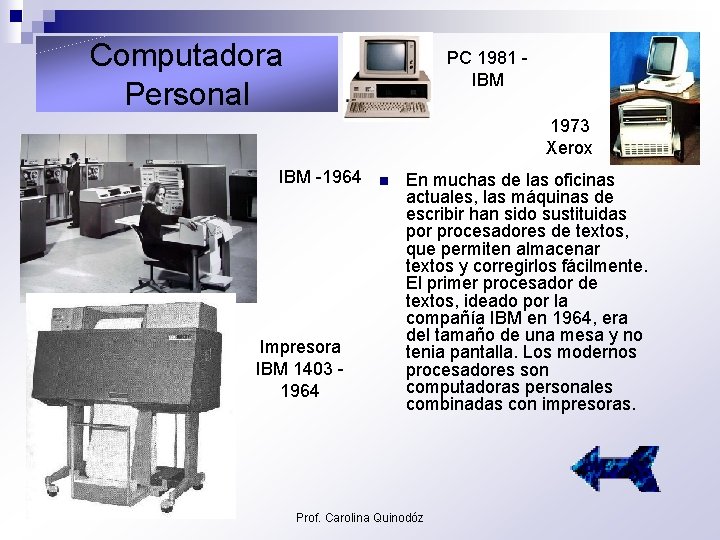 Computadora Personal

PC 1981 - IBM

1973 Xerox

IBM -1964

En muchas de las oficinas actuales, las máquinas de escribir han sido sustituidas por procesadores de textos, que permiten almacenar textos y corregirlos fácilmente. El primer procesador de textos, ideado por la compañía IBM en 1964, era del tamaño de una mesa y no tenia pantalla. Los modernos procesadores son computadoras personales combinadas con impresoras.

Impresora IBM 1403 - 1964

Prof. Carolina Quinodóz